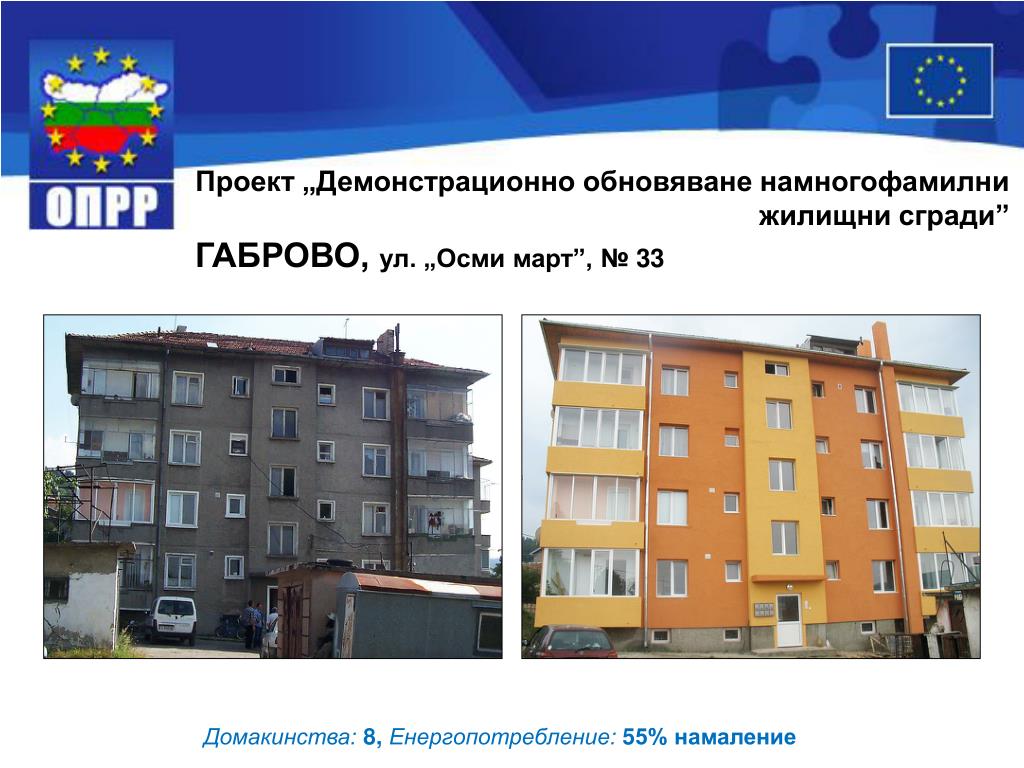 ОПРР

Проект „Демонстрационно обновяване намногофамилни жилищни сгради”

ГАБРОВО, ул. „Осми март”, № 33

Домакинства: 8, Енергопотребление: 55% намаление